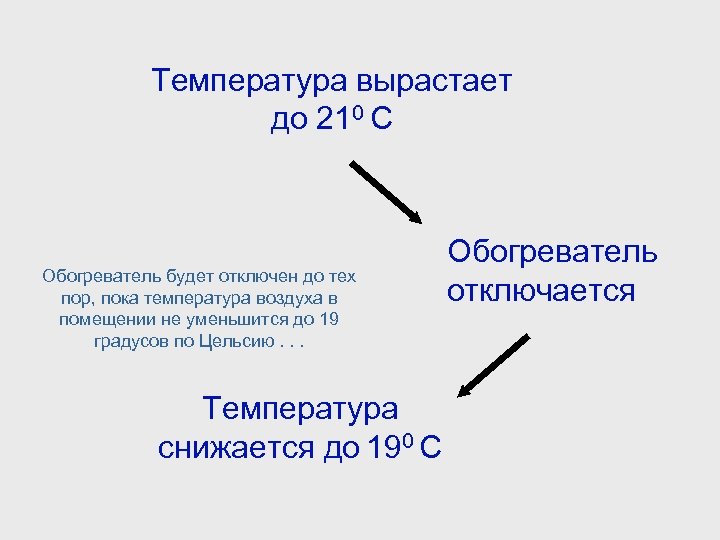 Температура вырастает до $21^0$ С

Обогреватель отключается

Обогреватель будет отключен до тех пор, пока температура воздуха в помещении не уменьшится до 19 градусов по Цельсию . . .

Температура снижается до $19^0$ С